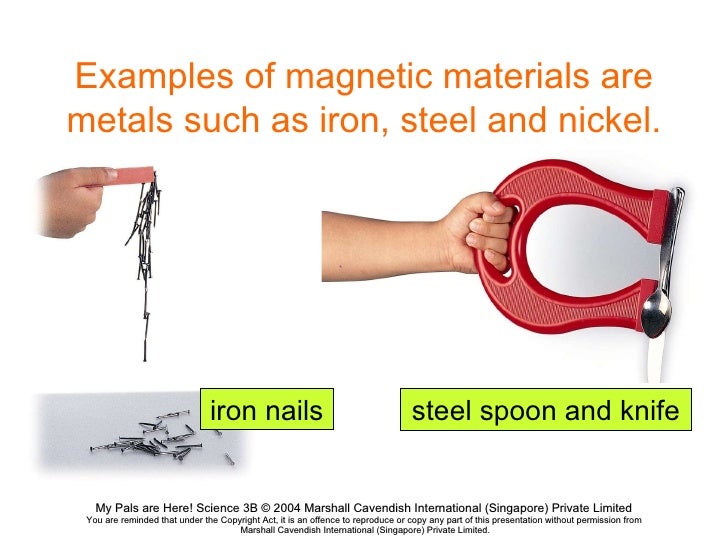 Examples of magnetic materials are metals such as iron, steel and nickel.

iron nails

steel spoon and knife

My Pals are Here! Science 3B © 2004 Marshall Cavendish International (Singapore) Private Limited
You are reminded that under the Copyright Act, it is an offence to reproduce or copy any part of this presentation without permission from Marshall Cavendish International (Singapore) Private Limited.